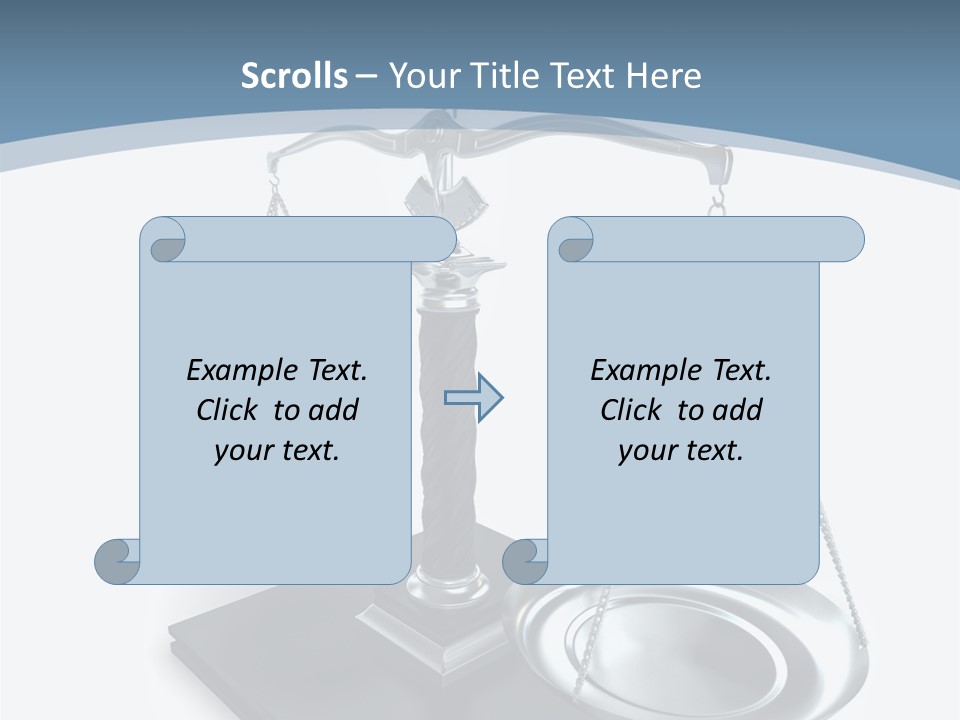 Scrolls – Your Title Text Here

Example Text.
Click to add
your text.

Example Text.
Click to add
your text.